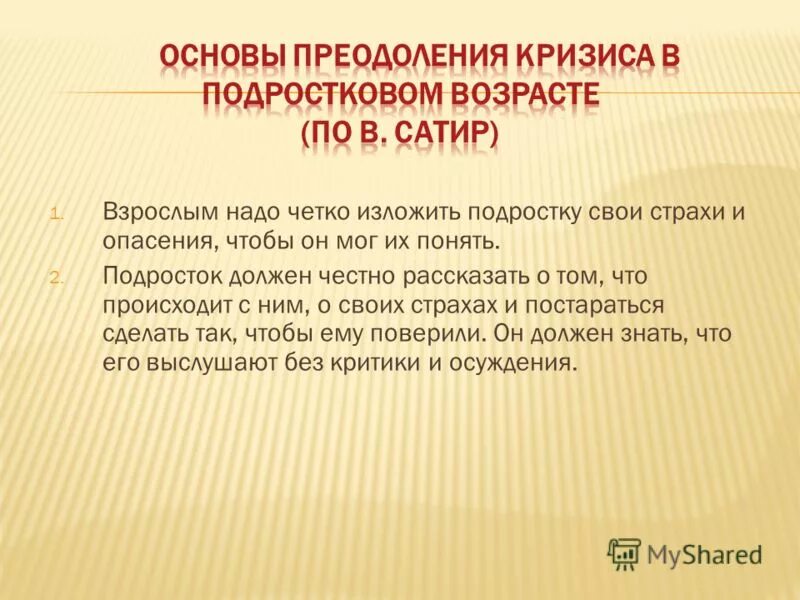 ОСНОВЫ ПРЕОДОЛЕНИЯ КРИЗИСА В ПОДРОСТКОВОМ ВОЗРАСТЕ (ПО В. САТИР)

1. Взрослым надо четко изложить подростку свои страхи и опасения, чтобы он мог их понять.
2. Подросток должен честно рассказать о том, что происходит с ним, о своих страхах и постараться сделать так, чтобы ему поверили. Он должен знать, что его выслушают без критики и осуждения.

MyShared